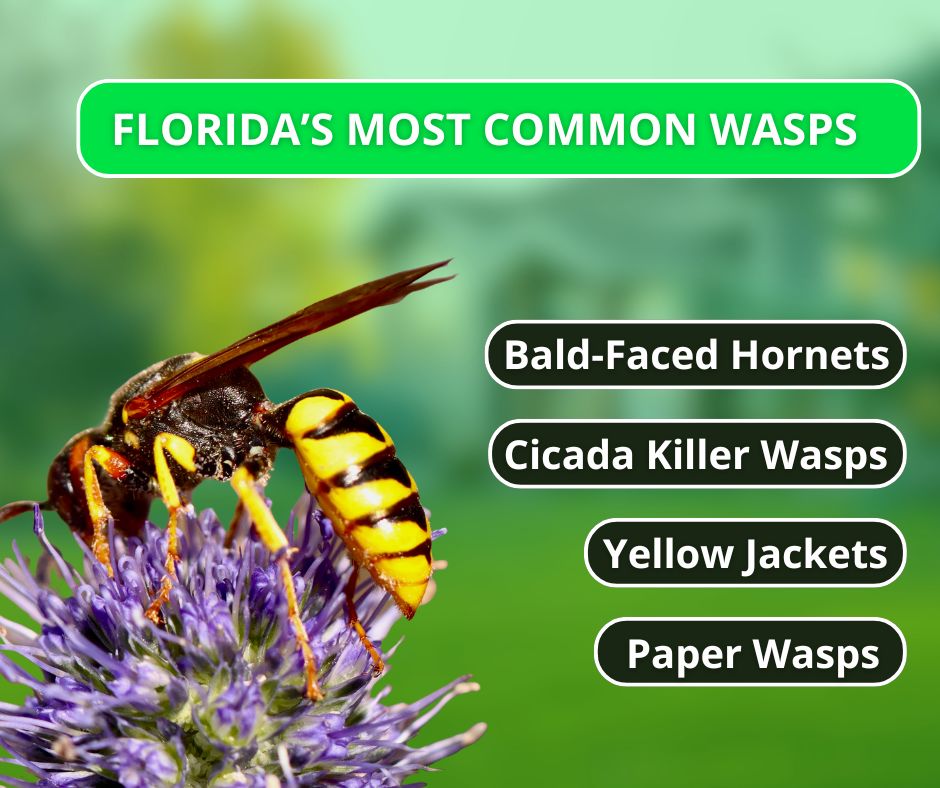 FLORIDA'S MOST COMMON WASPS

Bald-Faced Hornets

Cicada Killer Wasps

Yellow Jackets

Paper Wasps